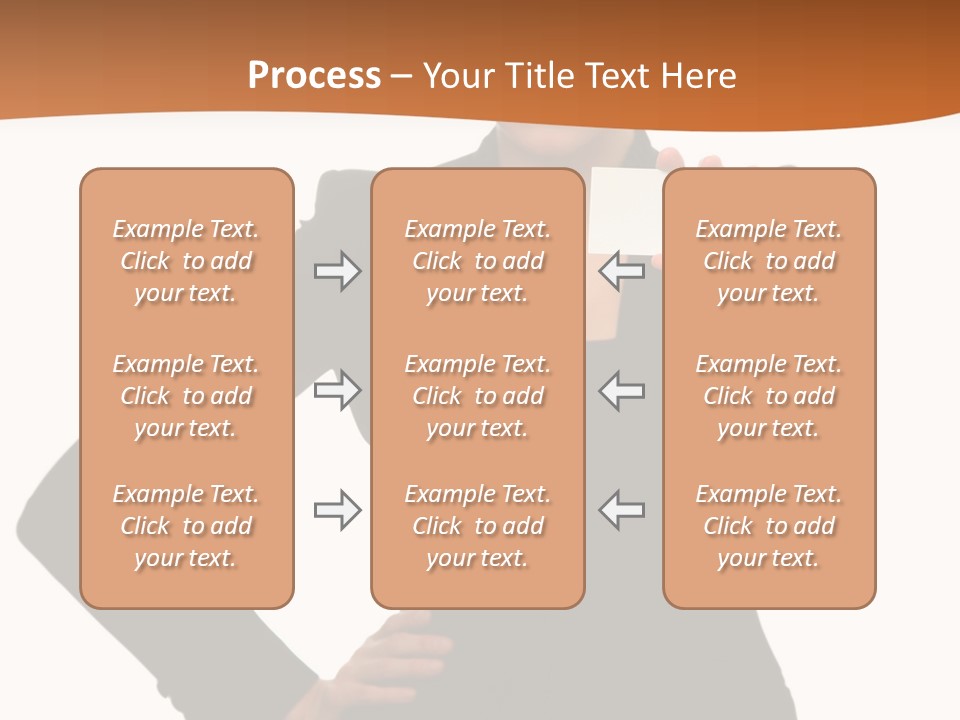 Process – Your Title Text Here

Example Text. Click to add your text.

Example Text. Click to add your text.

Example Text. Click to add your text.

Example Text. Click to add your text.

Example Text. Click to add your text.

Example Text. Click to add your text.

Example Text. Click to add your text.

Example Text. Click to add your text.

Example Text. Click to add your text.